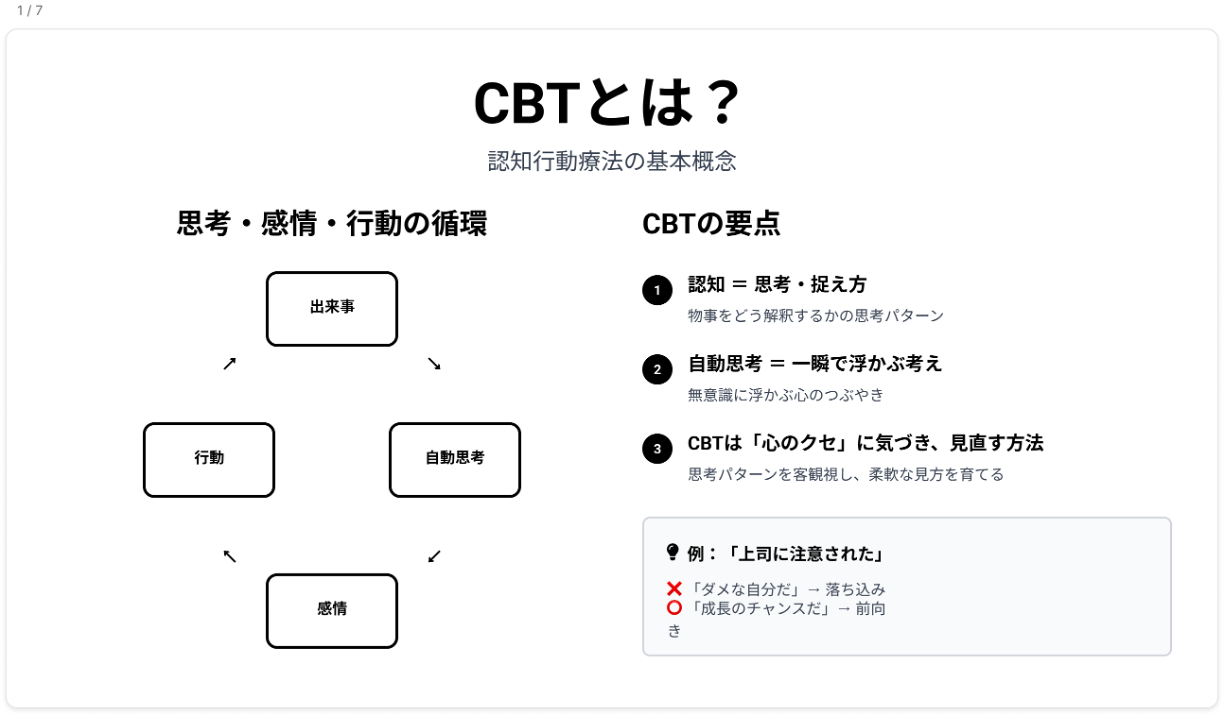 1 / 7

CBTとは？

認知行動療法の基本概念

思考・感情・行動の循環

出来事

↗ ↘

行動

自動思考

↖ ↙

感情

CBTの要点

1 認知 = 思考・捉え方

物事をどう解釈するかの思考パターン

2 自動思考 = 一瞬で浮かぶ考え

無意識に浮かぶ心のつぶやき

3 CBTは「心のクセ」に気づき、見直す方法

思考パターンを客観視し、柔軟な見方を育てる

例：「上司に注意された」

❌「ダメな自分だ」→ 落ち込み
⭕「成長のチャンスだ」→ 前向き